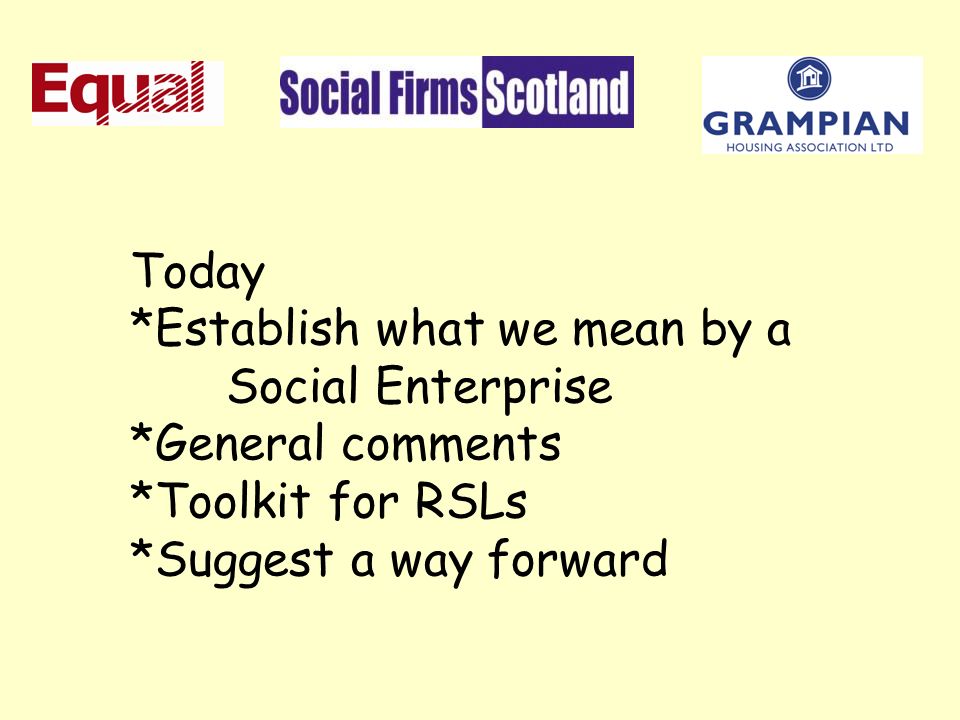 Equal

Social Firms Scotland

GRAMPIAN
HOUSING ASSOCIATION LTD

Today
*Establish what we mean by a Social Enterprise
*General comments
*Toolkit for RSLs
*Suggest a way forward